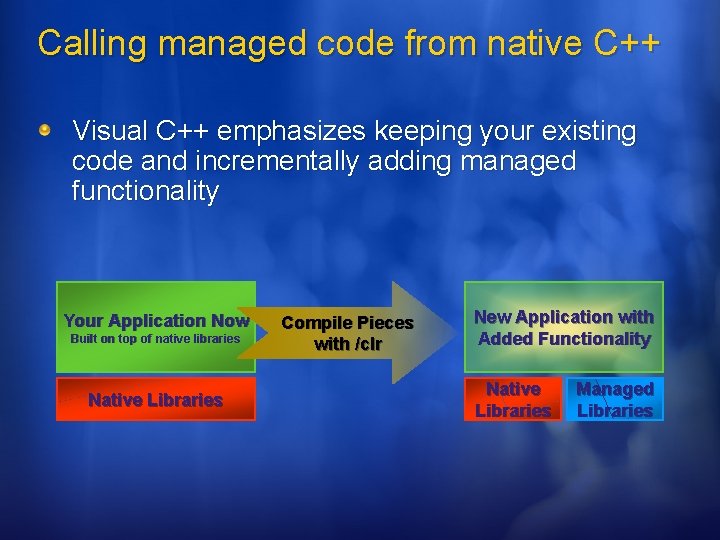 Calling managed code from native C++

Visual C++ emphasizes keeping your existing code and incrementally adding managed functionality

Your Application Now
Built on top of native libraries

Native Libraries

Compile Pieces with /clr

New Application with Added Functionality

Native Libraries

Managed Libraries